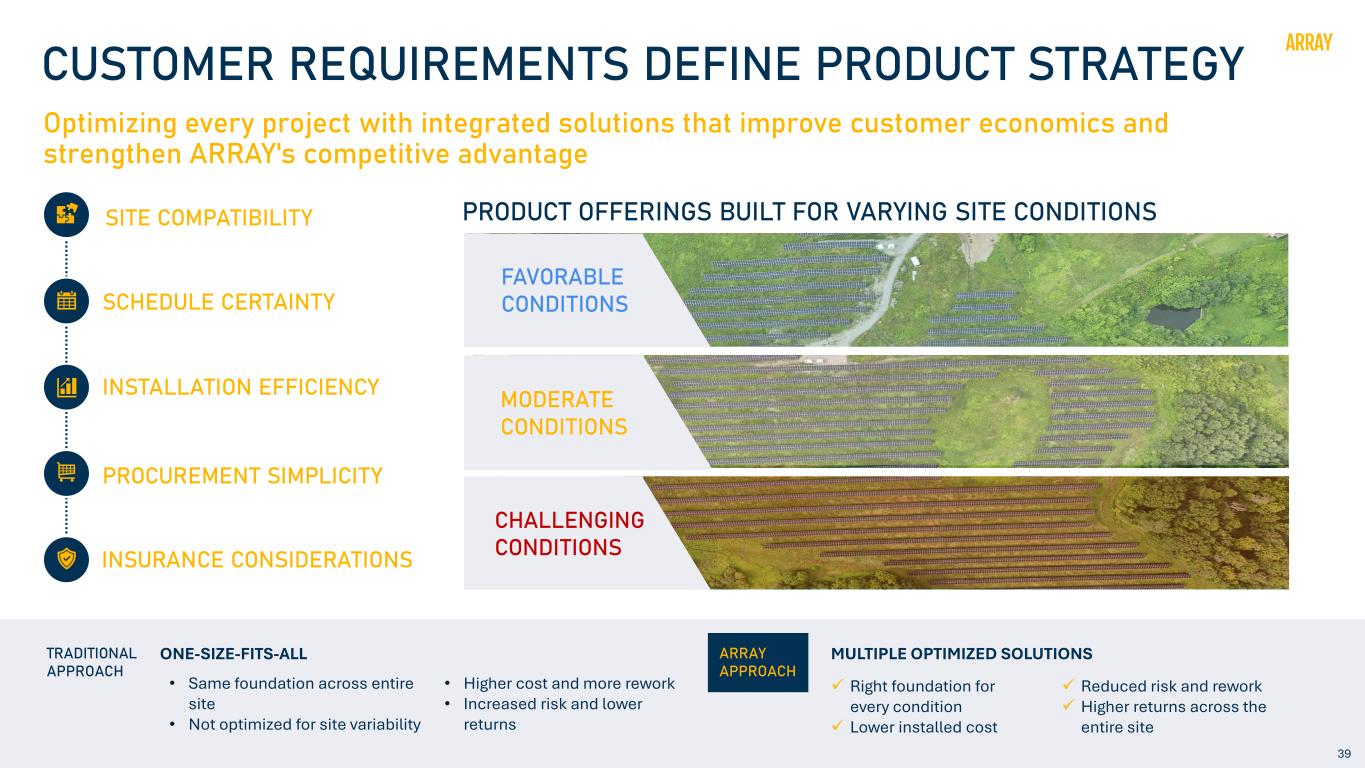 CUSTOMER REQUIREMENTS DEFINE PRODUCT STRATEGY

ARRAY

Optimizing every project with integrated solutions that improve customer economics and strengthen ARRAY's competitive advantage

SITE COMPATIBILITY

SCHEDULE CERTAINTY

INSTALLATION EFFICIENCY

PROCUREMENT SIMPLICITY

INSURANCE CONSIDERATIONS

PRODUCT OFFERINGS BUILT FOR VARYING SITE CONDITIONS

FAVORABLE CONDITIONS

MODERATE CONDITIONS

CHALLENGING CONDITIONS

TRADITIONAL APPROACH

ONE-SIZE-FITS-ALL

• Same foundation across entire site
• Not optimized for site variability

• Higher cost and more rework
• Increased risk and lower returns

ARRAY APPROACH

MULTIPLE OPTIMIZED SOLUTIONS

✓ Right foundation for every condition
✓ Lower installed cost

✓ Reduced risk and rework
✓ Higher returns across the entire site

39